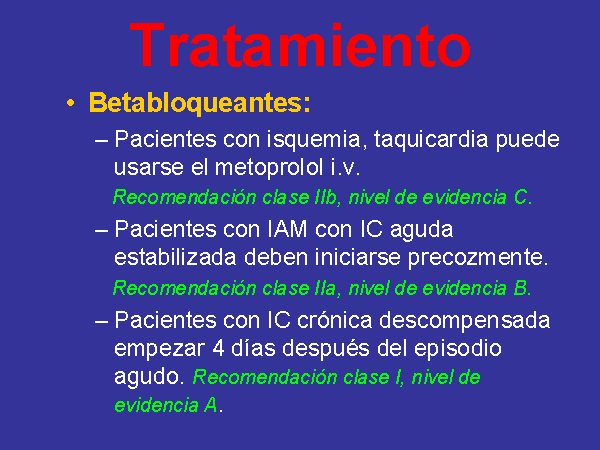 Tratamiento

• Betabloqueantes:

– Pacientes con isquemia, taquicardia puede usarse el metoprolol i.v.

Recomendación clase IIb, nivel de evidencia C.

– Pacientes con IAM con IC aguda estabilizada deben iniciarse precozmente.

Recomendación clase IIa, nivel de evidencia B.

– Pacientes con IC crónica descompensada empezar 4 días después del episodio agudo. Recomendación clase I, nivel de evidencia A.